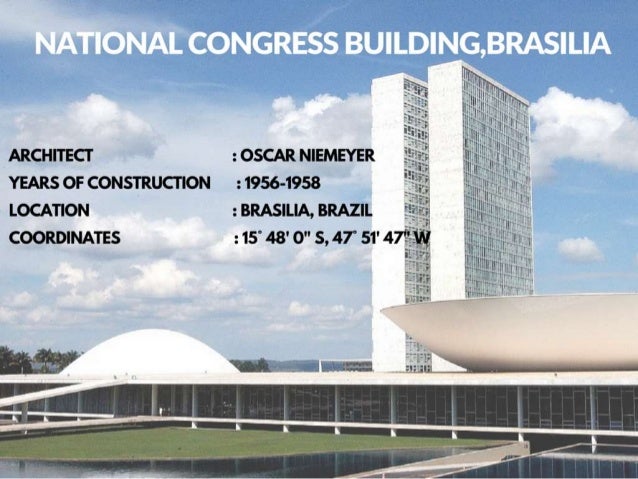 NATIONAL CONGRESS BUILDING,BRASILIA

ARCHITECT : OSCAR NIEMEYER
YEARS OF CONSTRUCTION : 1956-1958
LOCATION : BRASILIA, BRAZIL
COORDINATES : 15° 48' 0" S, 47° 51' 47" W